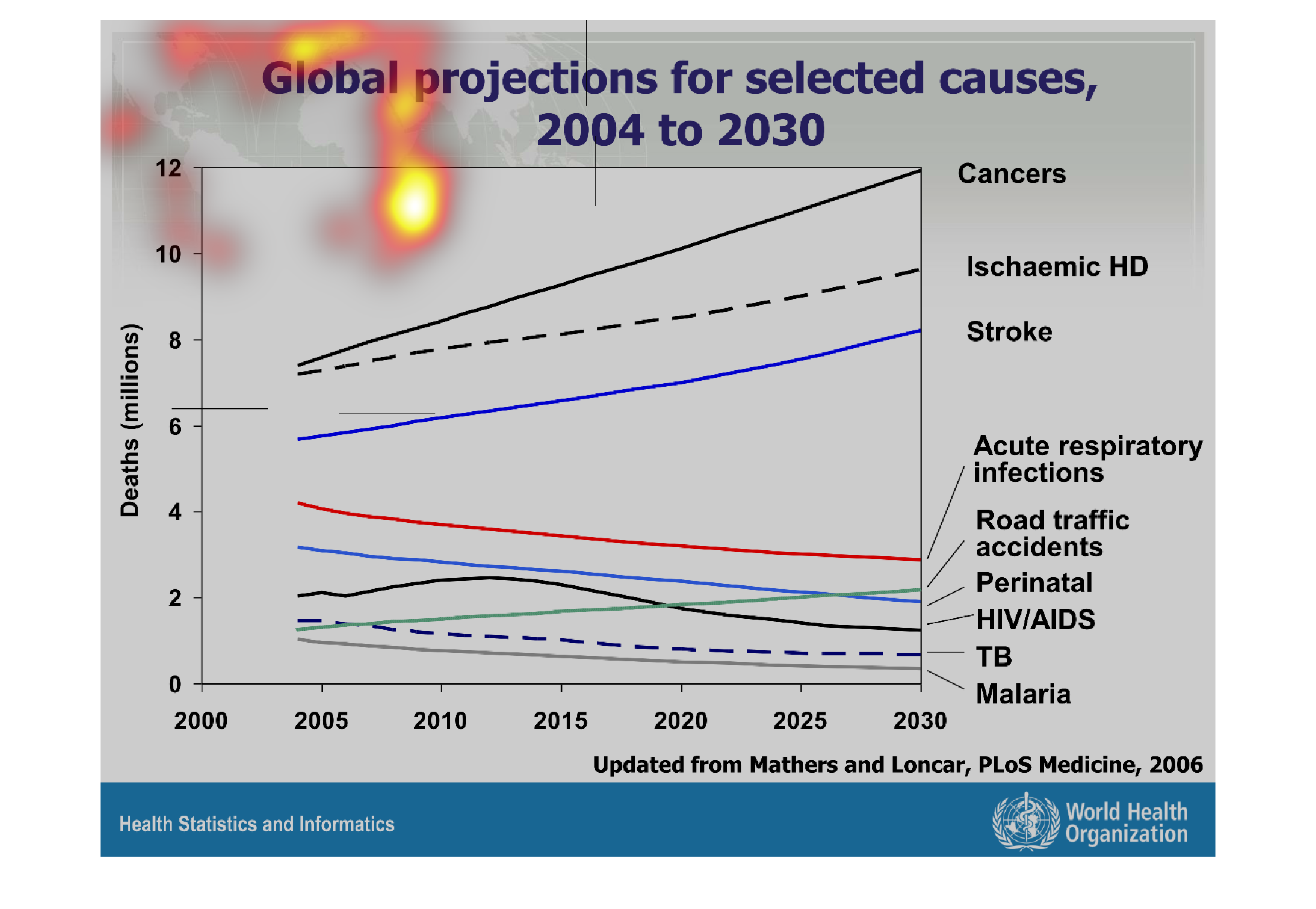 Global projections for selected causes, 2004 to 2030

Deaths (millions)

12
10
8
6
4
2
0

2000
2005
2010
2015
2020
2025
2030

Cancers
Ischaemic HD
Stroke
Acute respiratory infections
Road traffic accidents
Perinatal
HIV/AIDS
TB
Malaria

Updated from Mathers and Loncar, PLoS Medicine, 2006

Health Statistics and Informatics

World Health Organization